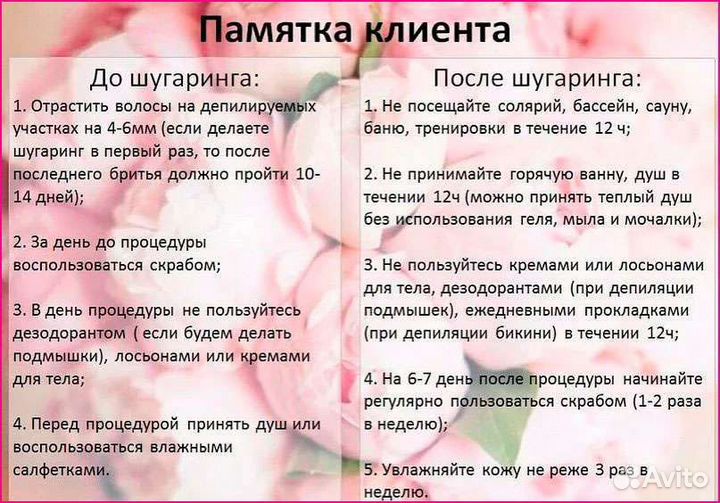 Памятка клиента

До шугаринга:

1. Отрастить волосы на депилируемых участках на 4-6мм (если делаете шугаринг в первый раз, то после последнего бритья должно пройти 10-14 дней);

2. За день до процедуры воспользоваться скрабом;

3. В день процедуры не пользуйтесь дезодорантом ( если будем делать подмышки), лосьонами или кремами для тела;

4. Перед процедурой принять душ или воспользоваться влажными салфетками.

После шугаринга:

1. Не посещайте солярий, бассейн, сауну, баню, тренировки в течение 12 ч;

2. Не принимайте горячую ванну, душ в течении 12ч (можно принять теплый душ без использования геля, мыла и мочалки);

3. Не пользуйтесь кремами или лосьонами для тела, дезодорантами (при депиляции подмышек), ежедневными прокладками (при депиляции бикини) в течении 12ч;

4. На 6-7 день после процедуры начинайте регулярно пользоваться скрабом (1-2 раза в неделю);

5. Увлажняйте кожу не реже 3 раз в неделю.

Avito